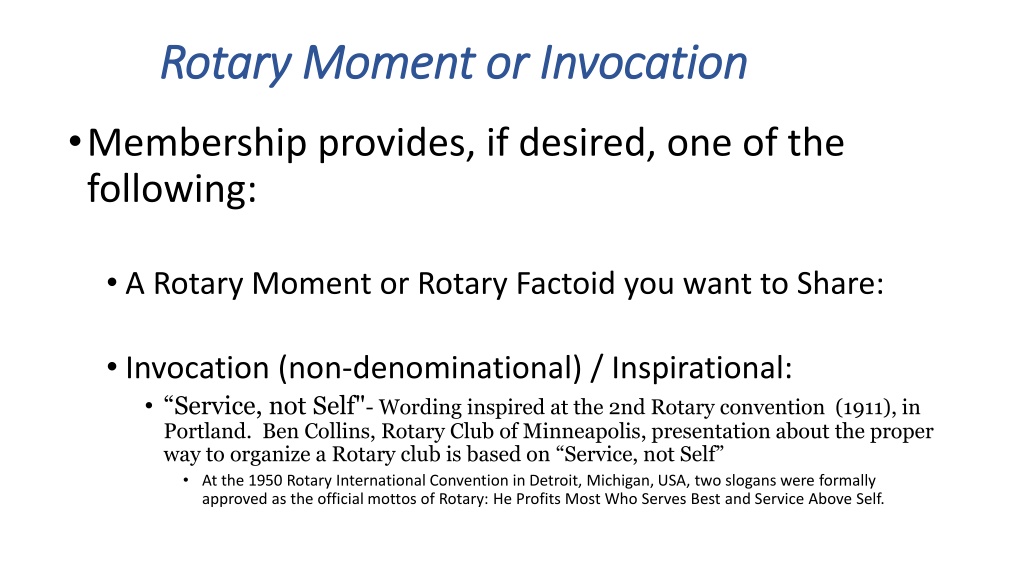 Rotary Moment or Invocation

• Membership provides, if desired, one of the following:

• A Rotary Moment or Rotary Factoid you want to Share:

• Invocation (non-denominational) / Inspirational:

• “Service, not Self"- Wording inspired at the 2nd Rotary convention (1911), in Portland. Ben Collins, Rotary Club of Minneapolis, presentation about the proper way to organize a Rotary club is based on “Service, not Self”

• At the 1950 Rotary International Convention in Detroit, Michigan, USA, two slogans were formally approved as the official mottos of Rotary: He Profits Most Who Serves Best and Service Above Self.